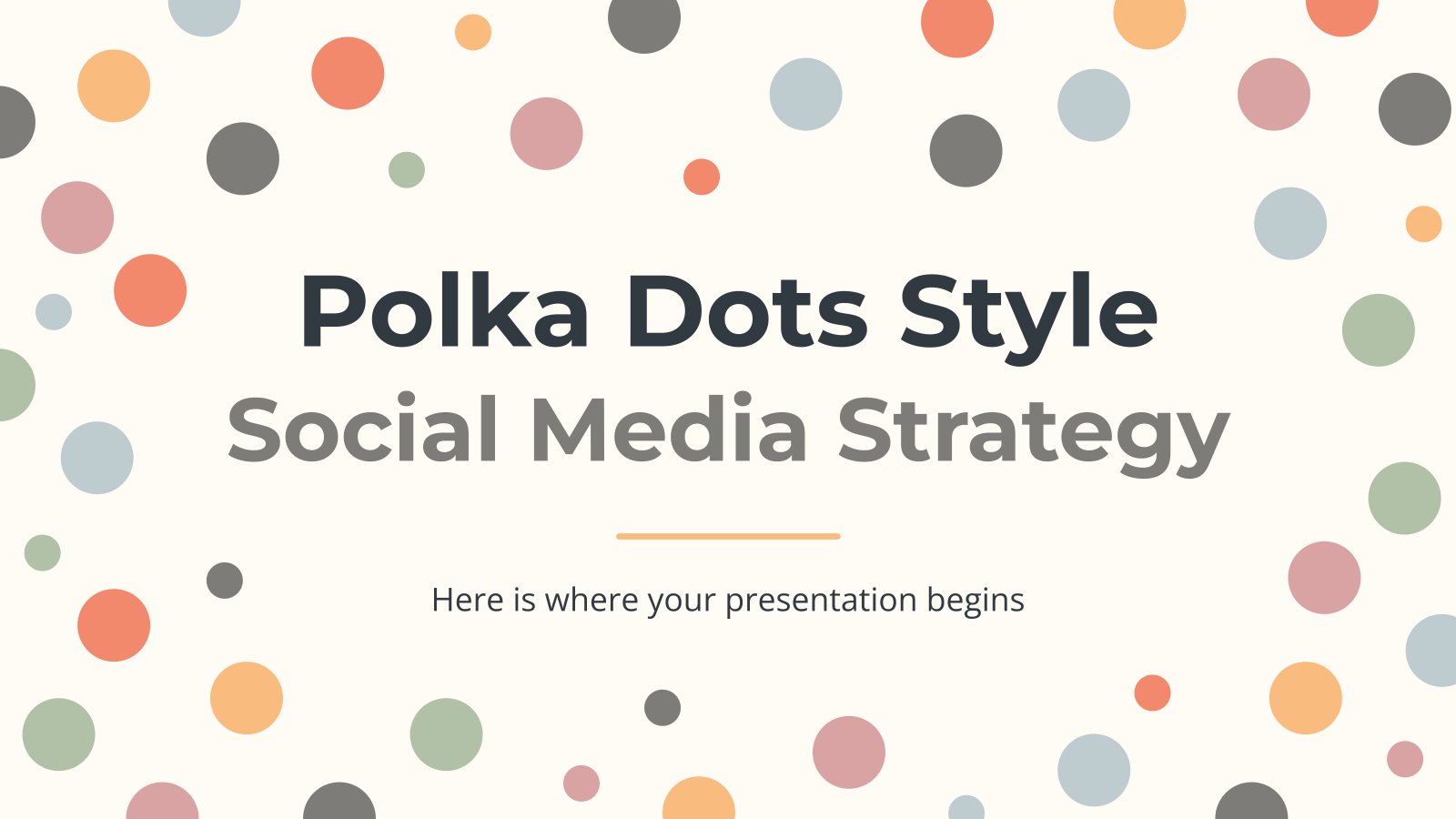 Polka Dots Style
Social Media Strategy

Here is where your presentation begins